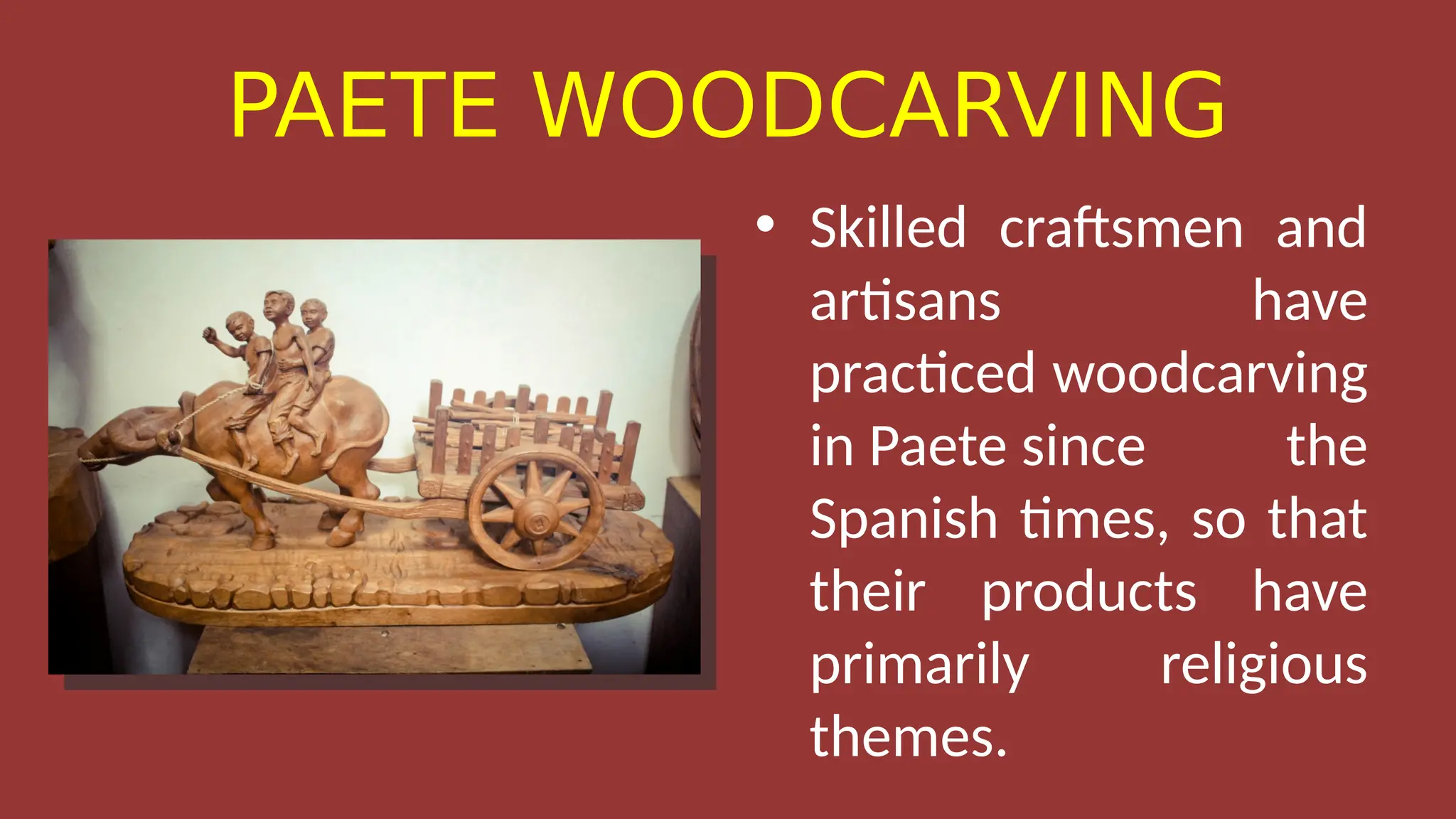 PAETE WOODCARVING

• Skilled craftsmen and artisans have practiced woodcarving in Paete since the Spanish times, so that their products have primarily religious themes.